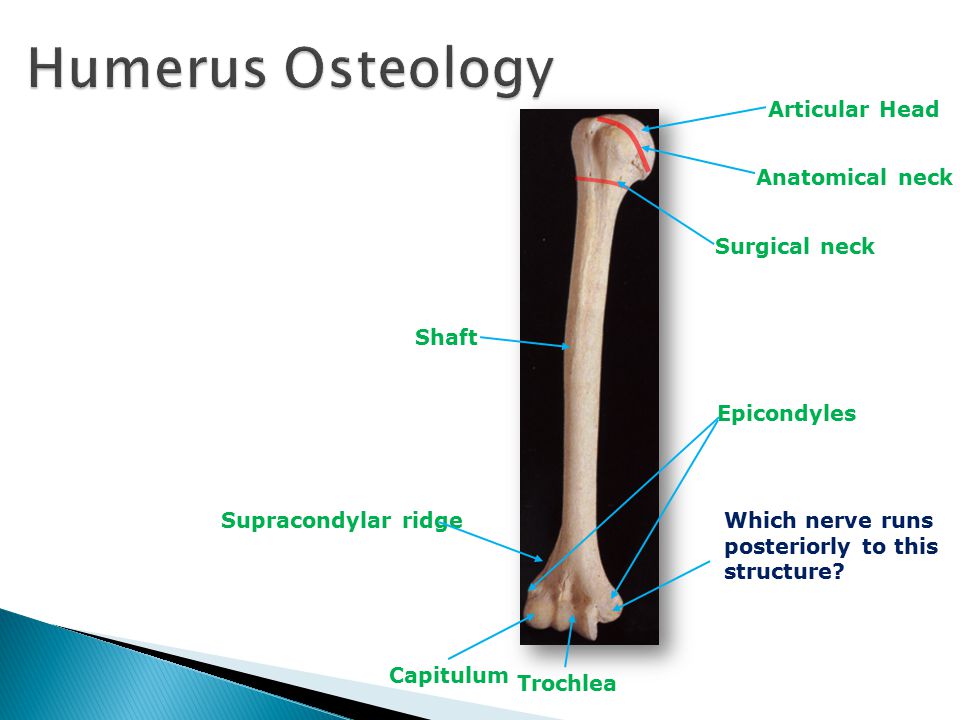 Humerus Osteology

Articular Head

Anatomical neck

Surgical neck

Shaft

Epicondyles

Supracondylar ridge

Which nerve runs posteriorly to this structure?

Capitulum

Trochlea